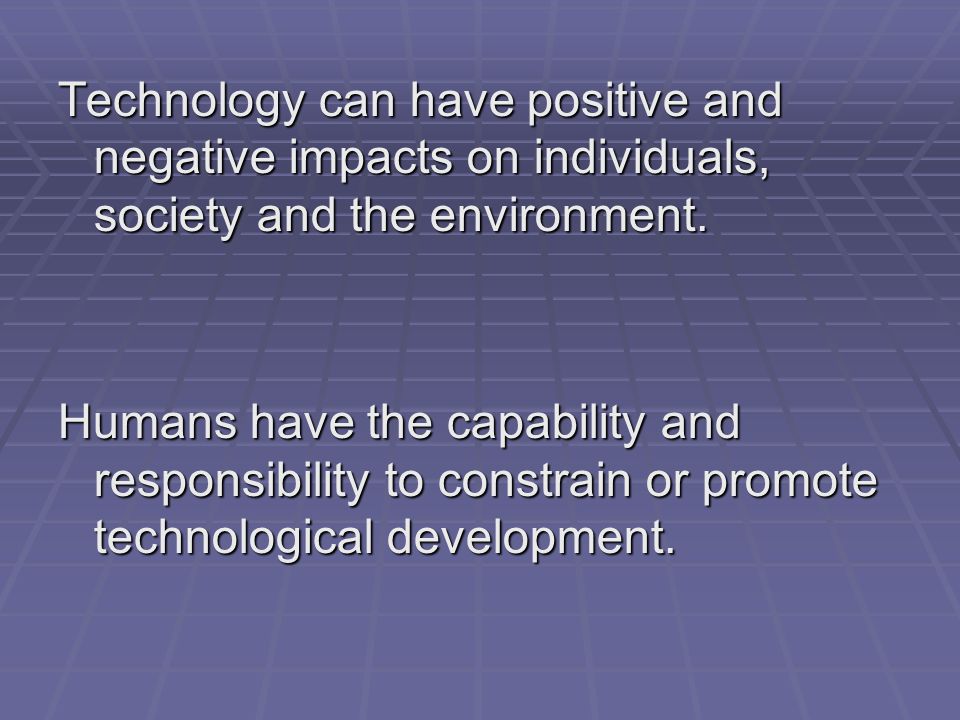 Technology can have positive and negative impacts on individuals, society and the environment.

Humans have the capability and responsibility to constrain or promote technological development.